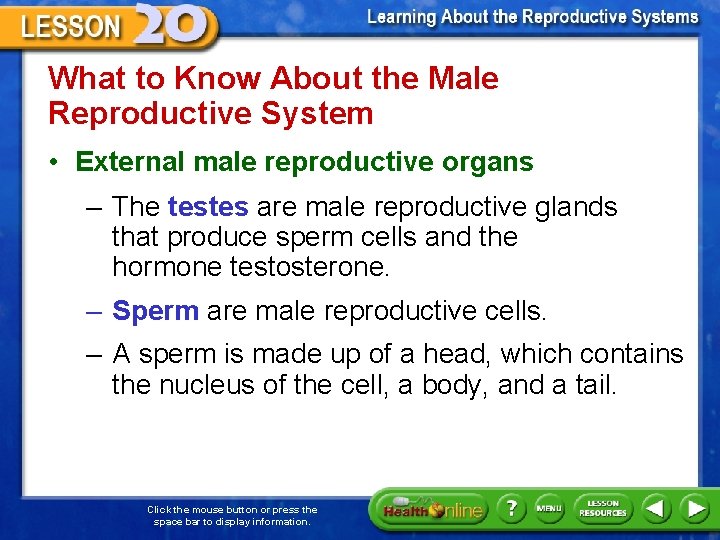 LESSON 20

Learning About the Reproductive Systems

What to Know About the Male Reproductive System

• External male reproductive organs

– The testes are male reproductive glands that produce sperm cells and the hormone testosterone.

– Sperm are male reproductive cells.

– A sperm is made up of a head, which contains the nucleus of the cell, a body, and a tail.

Click the mouse button or press the space bar to display information.

Health Online ? MENU LESSON RESOURCES